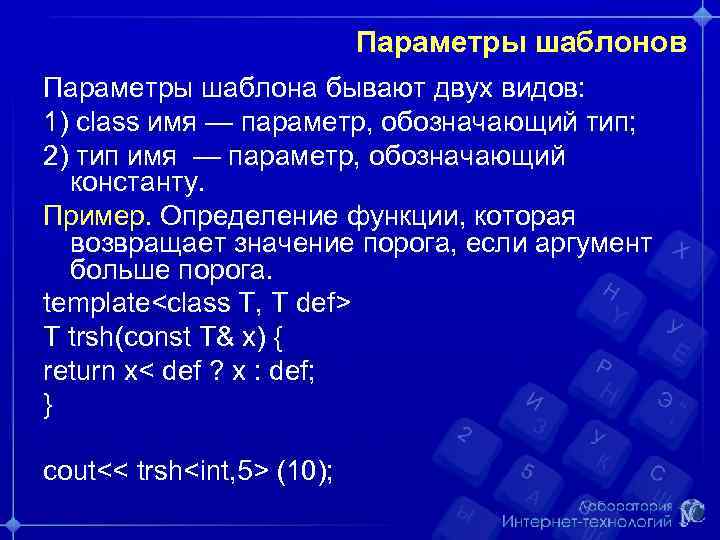 Параметры шаблонов

Параметры шаблона бывают двух видов:

1) class имя — параметр, обозначающий тип;

2) тип имя — параметр, обозначающий константу.

Пример. Определение функции, которая возвращает значение порога, если аргумент больше порога.

template<class T, T def>
T trsh(const T& x) {
return x< def ? x : def;
}

cout<< trsh<int,5> (10);

Лаборатория
Интернет-технологий